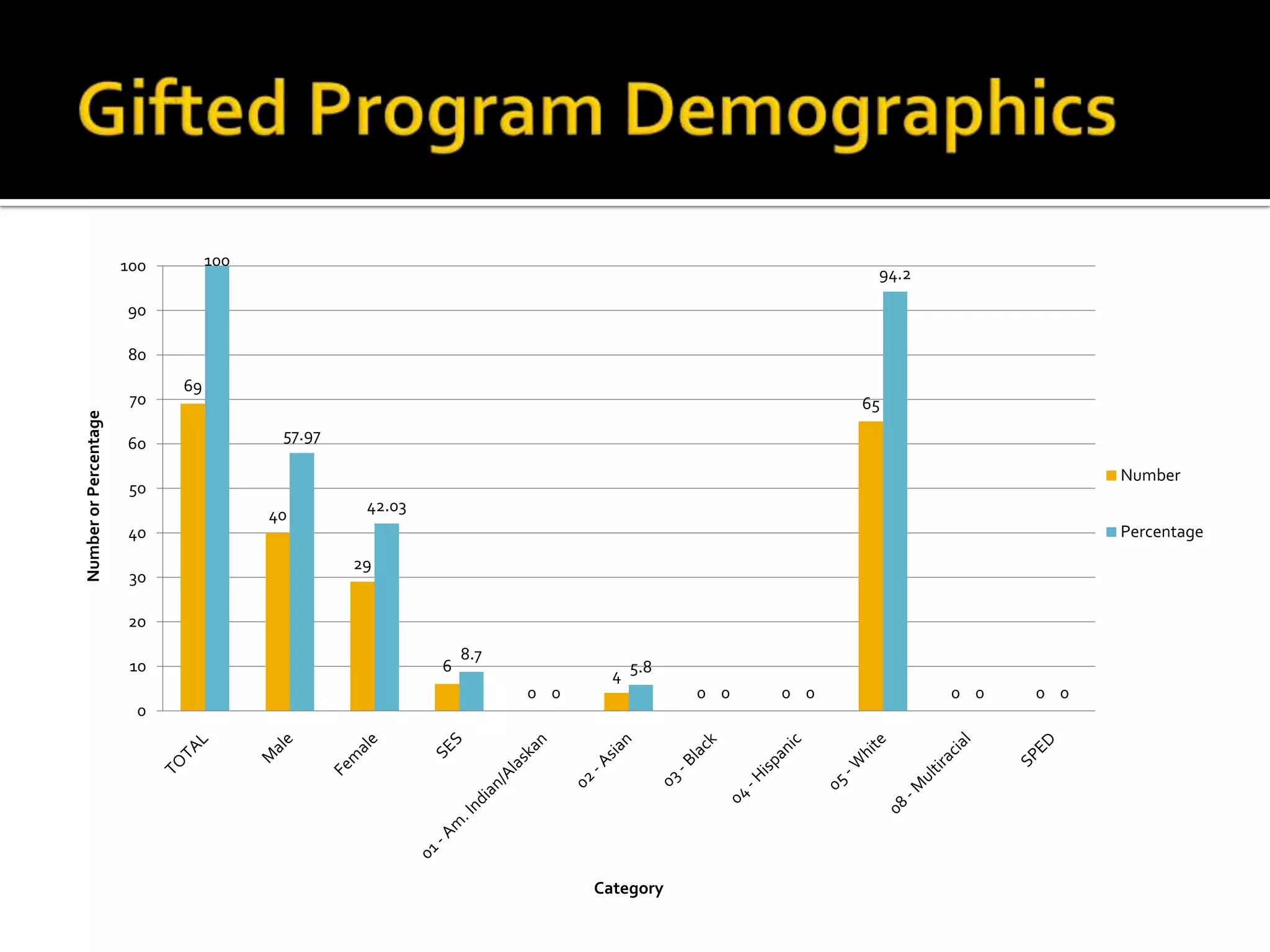 Gifted Program Demographics

Number or Percentage

100
90
80
70
60
50
40
30
20
10
0

69
100
40
57.97
29
42.03
6
8.7
0
0
4
5.8
0
0
0
0
65
94.2
0
0
0
0

TOTAL
Male
Female
SES
01 - Am. Indian/Alaskan
02 - Asian
03 - Black
04 - Hispanic
05 - White
08 - Multiracial
SPED

Category

Number
Percentage